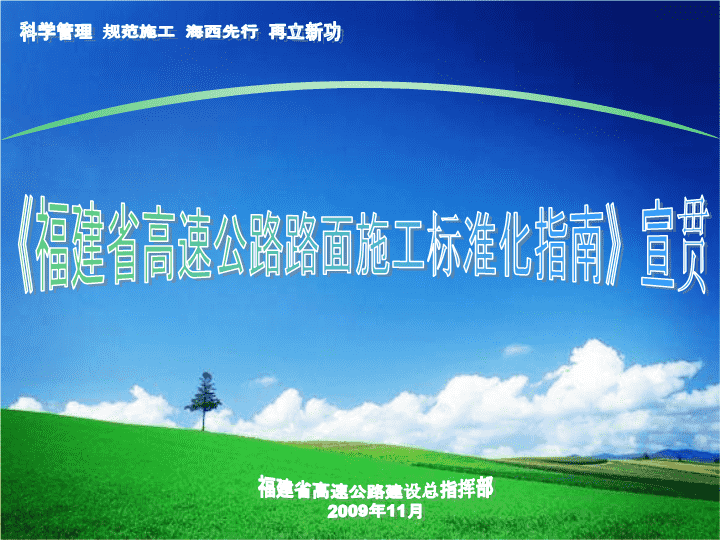 科学管理 规范施工 海西先行 再立新功

《福建省高速公路路面施工标准化指南》宣贯

福建省高速公路建设总指挥部
2009年11月